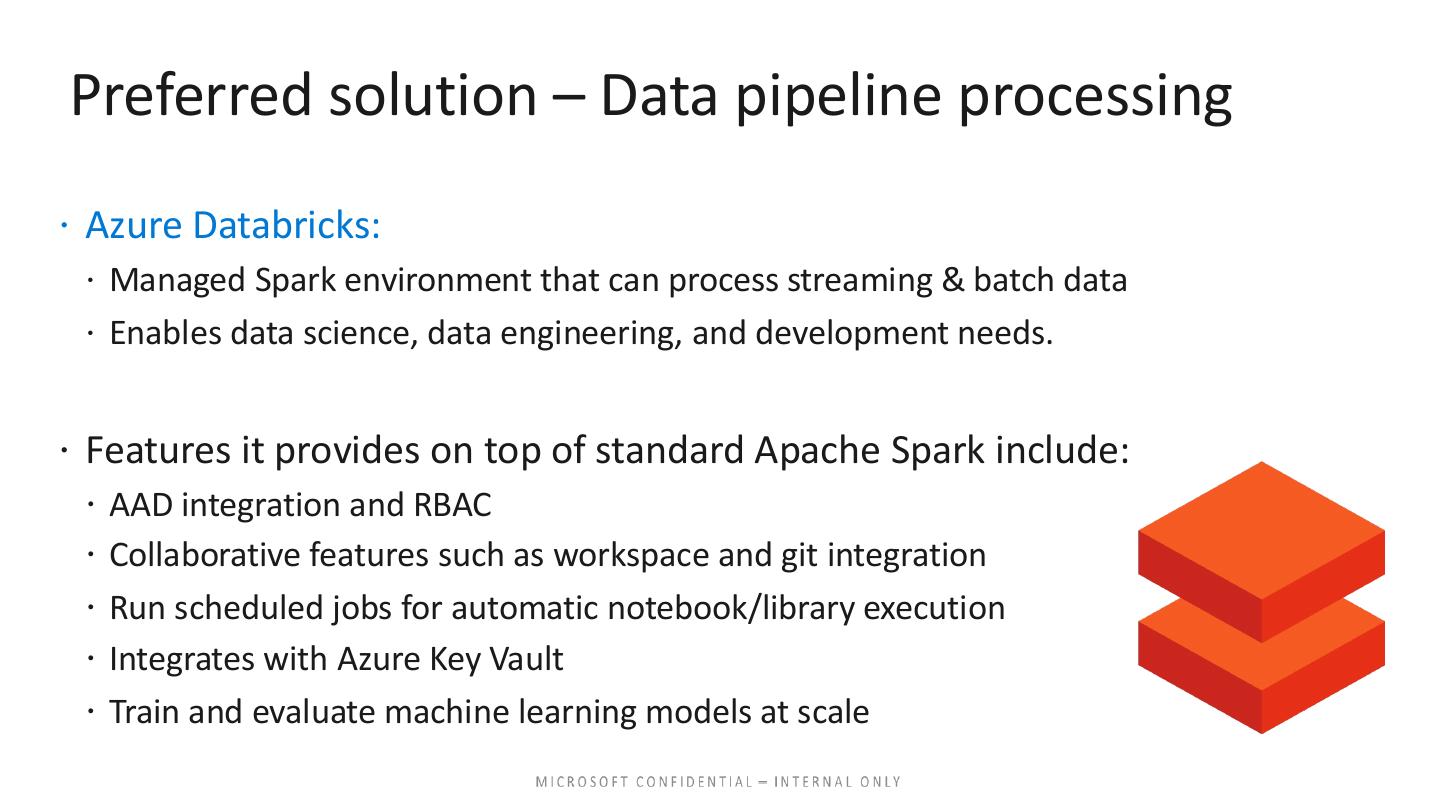 Preferred solution – Data pipeline processing

· Azure Databricks:
 · Managed Spark environment that can process streaming & batch data
 · Enables data science, data engineering, and development needs.

· Features it provides on top of standard Apache Spark include:
 · AAD integration and RBAC
 · Collaborative features such as workspace and git integration
 · Run scheduled jobs for automatic notebook/library execution
 · Integrates with Azure Key Vault
 · Train and evaluate machine learning models at scale

MICROSOFT CONFIDENTIAL – INTERNAL ONLY